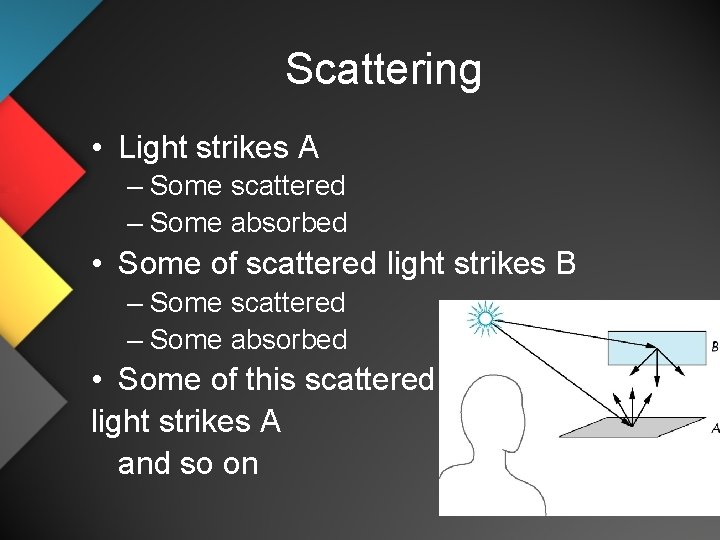 Scattering

• Light strikes A
– Some scattered
– Some absorbed

• Some of scattered light strikes B
– Some scattered
– Some absorbed

• Some of this scattered light strikes A
and so on

B

A